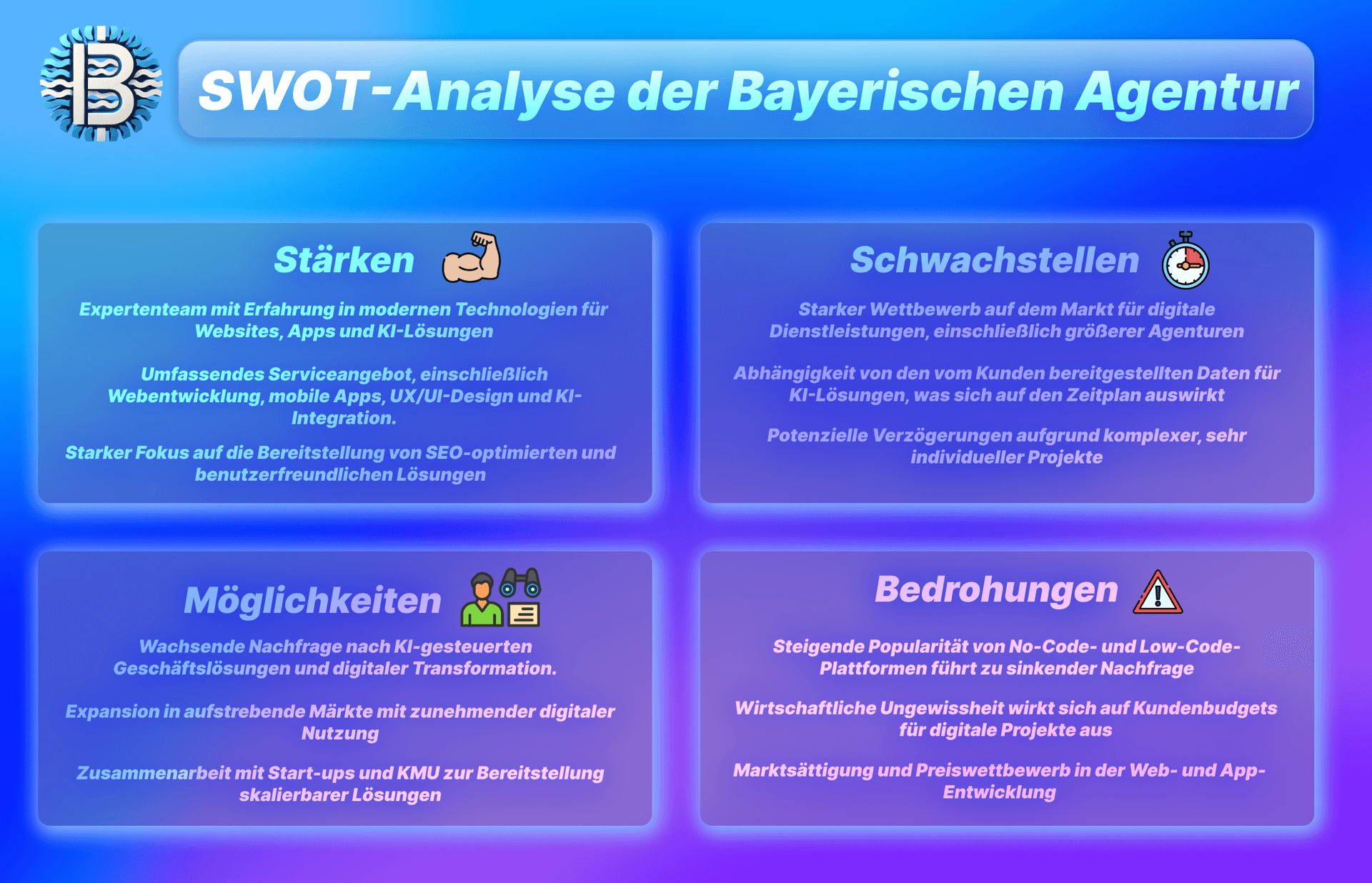 SWOT-Analyse der Bayerischen Agentur

Stärken

Expertenteam mit Erfahrung in modernen Technologien für Websites, Apps und KI-Lösungen

Umfassendes Serviceangebot, einschließlich Webentwicklung, mobile Apps, UX/UI-Design und KI-Integration.

Starker Fokus auf die Bereitstellung von SEO-optimierten und benutzerfreundlichen Lösungen

Schwachstellen

Starker Wettbewerb auf dem Markt für digitale Dienstleistungen, einschließlich größerer Agenturen

Abhängigkeit von den vom Kunden bereitgestellten Daten für KI-Lösungen, was sich auf den Zeitplan auswirkt

Potenzielle Verzögerungen aufgrund komplexer, sehr individueller Projekte

Möglichkeiten

Wachsende Nachfrage nach KI-gesteuerten Geschäftslösungen und digitaler Transformation.

Expansion in aufstrebende Märkte mit zunehmender digitaler Nutzung

Zusammenarbeit mit Start-ups und KMU zur Bereitstellung skalierbarer Lösungen

Bedrohungen

Steigende Popularität von No-Code- und Low-Code-Plattformen führt zu sinkender Nachfrage

Wirtschaftliche Ungewissheit wirkt sich auf Kundenbudgets für digitale Projekte aus

Marktsättigung und Preiswettbewerb in der Web- und App-Entwicklung